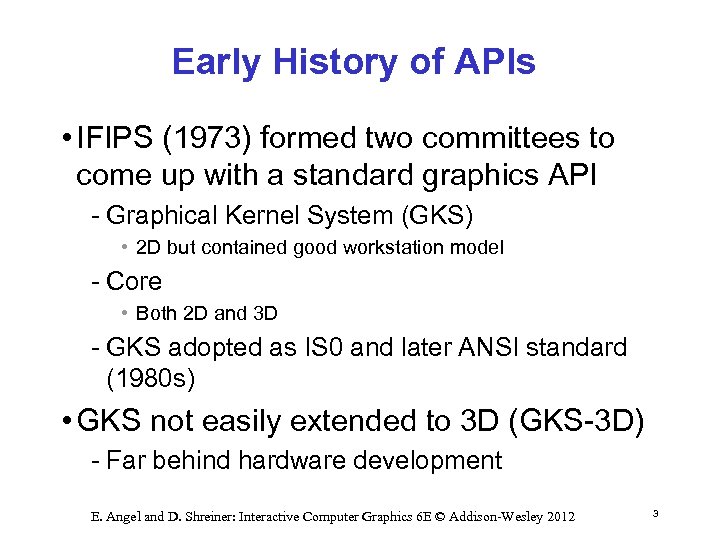 Early History of APIs

• IFIPS (1973) formed two committees to come up with a standard graphics API

- Graphical Kernel System (GKS)

• 2D but contained good workstation model

- Core

• Both 2D and 3D

- GKS adopted as IS0 and later ANSI standard (1980s)

• GKS not easily extended to 3D (GKS-3D)

- Far behind hardware development

E. Angel and D. Shreiner: Interactive Computer Graphics 6E © Addison-Wesley 2012

3